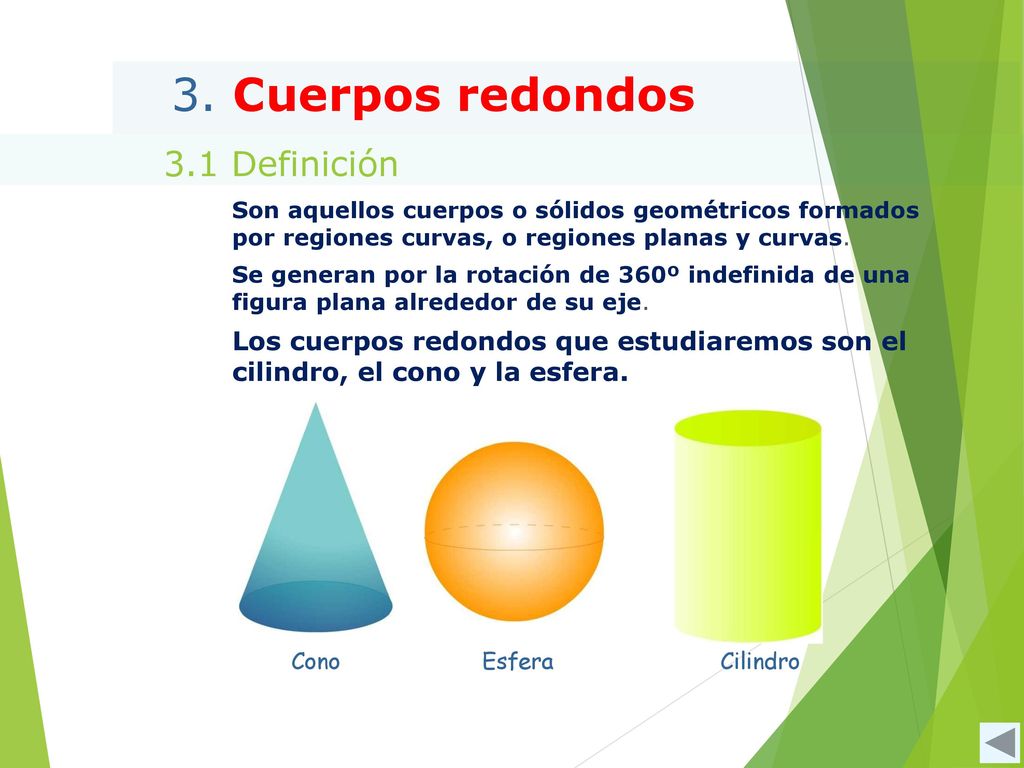 3. Cuerpos redondos

3.1 Definición

Son aquellos cuerpos o sólidos geométricos formados por regiones curvas, o regiones planas y curvas.

Se generan por la rotación de 360º indefinida de una figura plana alrededor de su eje.

Los cuerpos redondos que estudiaremos son el cilindro, el cono y la esfera.

Cono

Esfera

Cilindro